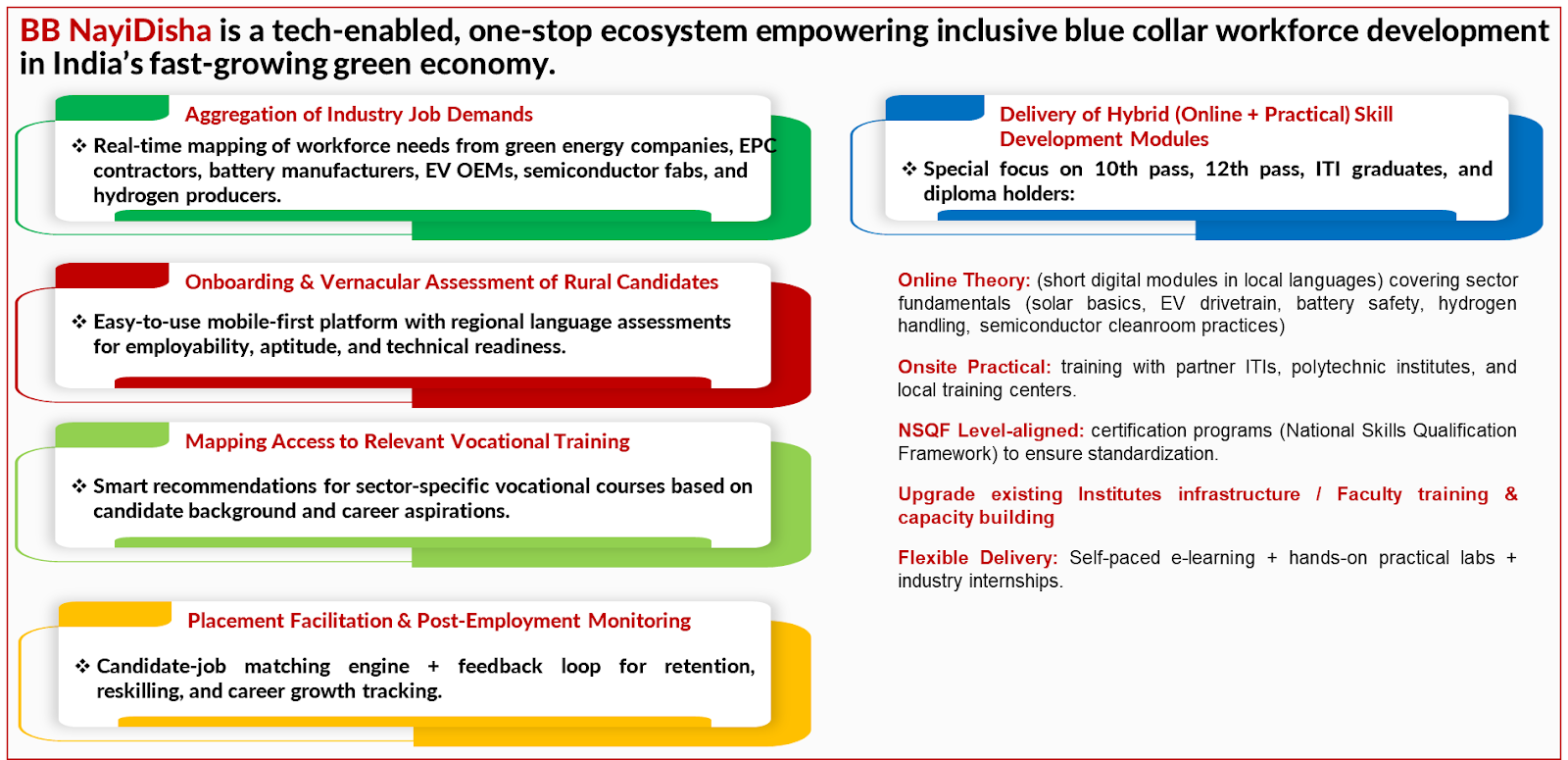 BB NayiDisha is a tech-enabled, one-stop ecosystem empowering inclusive blue collar workforce development in India's fast-growing green economy.

Aggregation of Industry Job Demands

❖ Real-time mapping of workforce needs from green energy companies, EPC contractors, battery manufacturers, EV OEMs, semiconductor fabs, and hydrogen producers.

Onboarding & Vernacular Assessment of Rural Candidates

❖ Easy-to-use mobile-first platform with regional language assessments for employability, aptitude, and technical readiness.

Mapping Access to Relevant Vocational Training

❖ Smart recommendations for sector-specific vocational courses based on candidate background and career aspirations.

Placement Facilitation & Post-Employment Monitoring

❖ Candidate-job matching engine + feedback loop for retention, reskilling, and career growth tracking.

Delivery of Hybrid (Online + Practical) Skill Development Modules

❖ Special focus on 10th pass, 12th pass, ITI graduates, and diploma holders:

Online Theory: (short digital modules in local languages) covering sector fundamentals (solar basics, EV drivetrain, battery safety, hydrogen handling, semiconductor cleanroom practices)

Onsite Practical: training with partner ITIs, polytechnic institutes, and local training centers.

NSQF Level-aligned: certification programs (National Skills Qualification Framework) to ensure standardization.

Upgrade existing Institutes infrastructure / Faculty training & capacity building

Flexible Delivery: Self-paced e-learning + hands-on practical labs + industry internships.